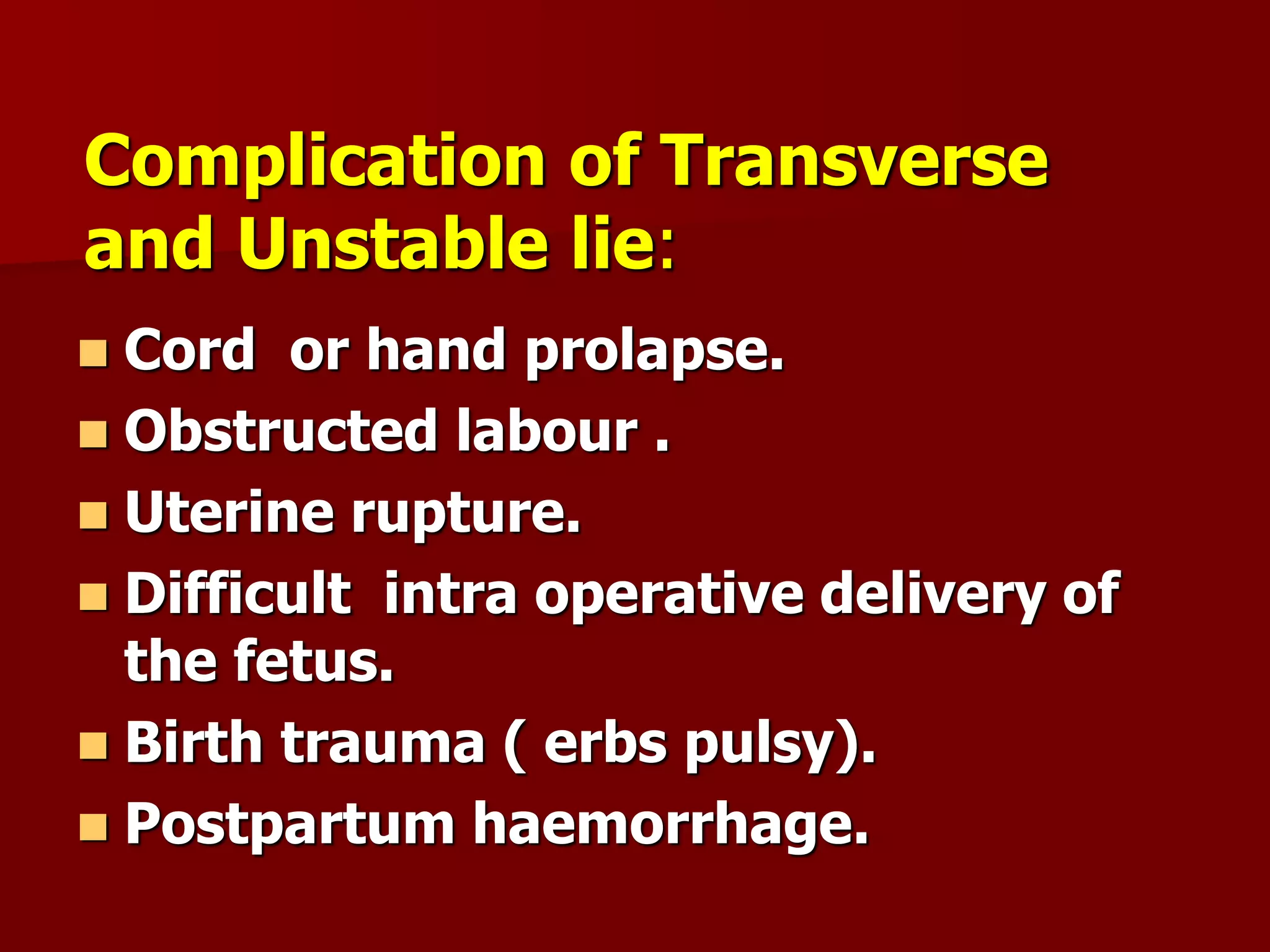 Complication of Transverse and Unstable lie:

- Cord or hand prolapse.
- Obstructed labour .
- Uterine rupture.
- Difficult intra operative delivery of the fetus.
- Birth trauma ( erbs pulsy).
- Postpartum haemorrhage.